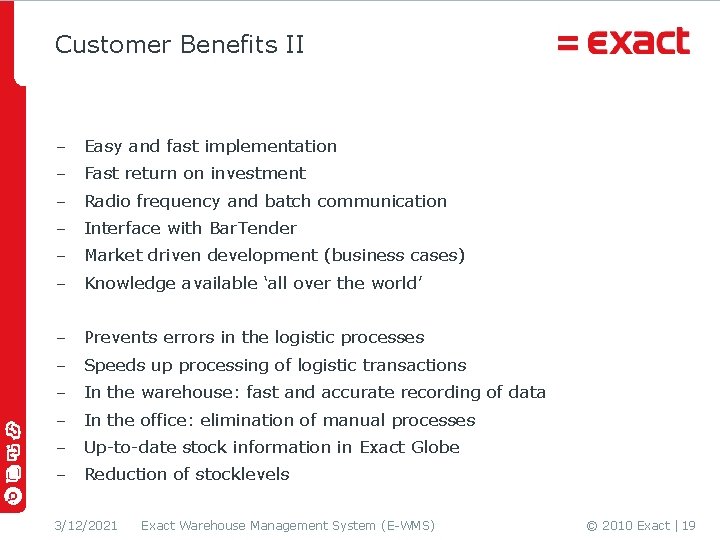 Customer Benefits II

= exact

– Easy and fast implementation
– Fast return on investment
– Radio frequency and batch communication
– Interface with BarTender
– Market driven development (business cases)
– Knowledge available ‘all over the world’

– Prevents errors in the logistic processes
– Speeds up processing of logistic transactions
– In the warehouse: fast and accurate recording of data
– In the office: elimination of manual processes
– Up-to-date stock information in Exact Globe
– Reduction of stocklevels

3/12/2021 Exact Warehouse Management System (E-WMS) © 2010 Exact | 19